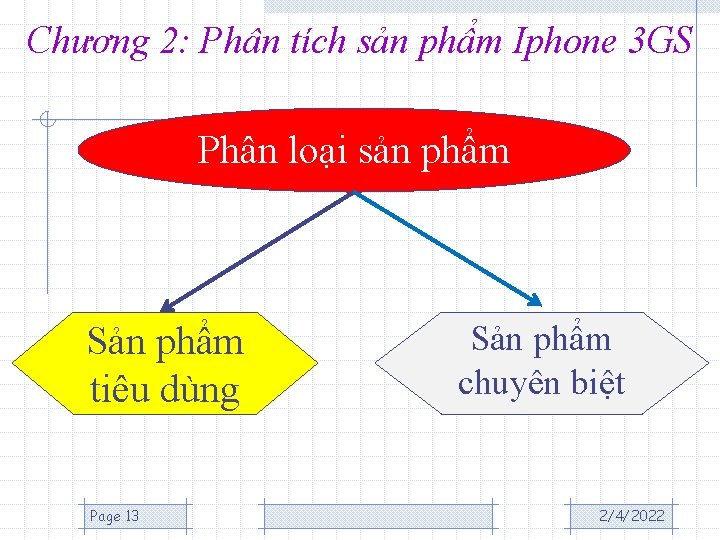 Chương 2: Phân tích sản phẩm Iphone 3GS

Phân loại sản phẩm

Sản phẩm tiêu dùng

Sản phẩm chuyên biệt

Page 13

2/4/2022